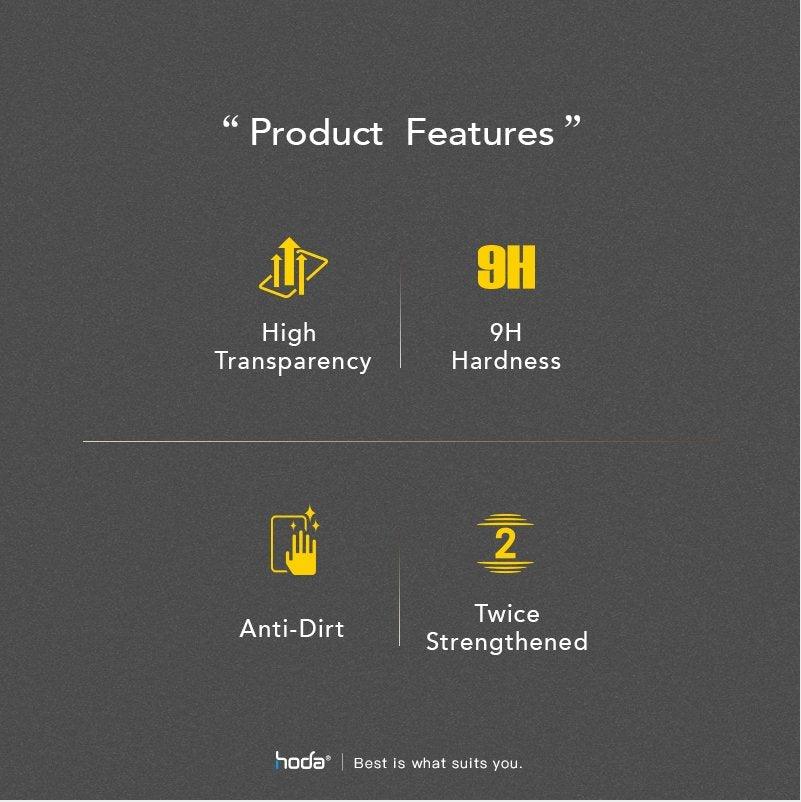 “ Product Features ”

High Transparency

9H

9H Hardness

Anti-Dirt

2

Twice Strengthened

hoda® | Best is what suits you.